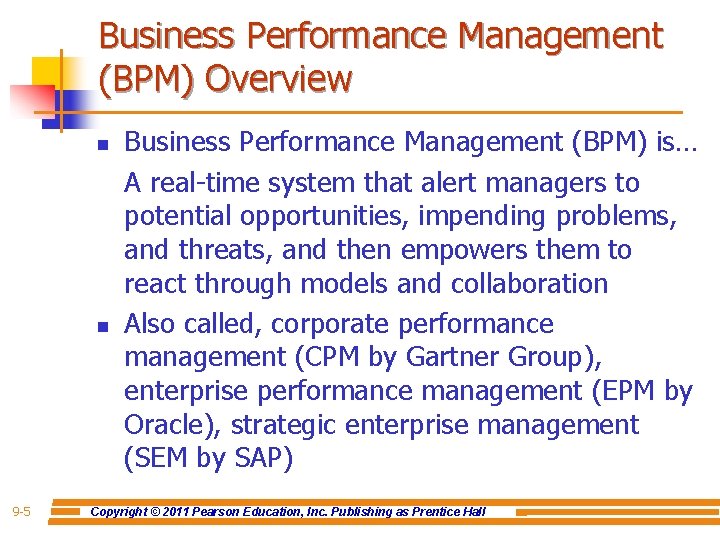 Business Performance Management (BPM) Overview

- Business Performance Management (BPM) is…

A real-time system that alert managers to potential opportunities, impending problems, and threats, and then empowers them to react through models and collaboration

- Also called, corporate performance management (CPM by Gartner Group), enterprise performance management (EPM by Oracle), strategic enterprise management (SEM by SAP)

9-5 Copyright © 2011 Pearson Education, Inc. Publishing as Prentice Hall